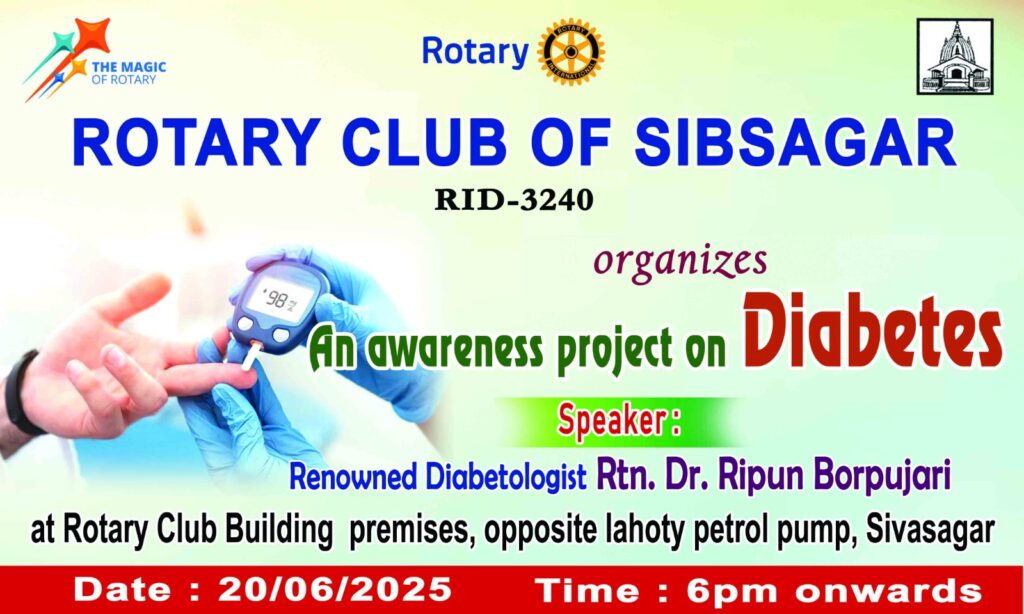 THE MAGIC OF ROTARY

Rotary ROTARY INTERNATIONAL

ROTARY CLUB OF SIBSAGAR

RID-3240

98

organizes

An awareness project on Diabetes

Speaker :

Renowned Diabetologist Rtn. Dr. Ripun Borpujari

at Rotary Club Building premises, opposite lahoty petrol pump, Sivasagar

Date : 20/06/2025 Time : 6pm onwards